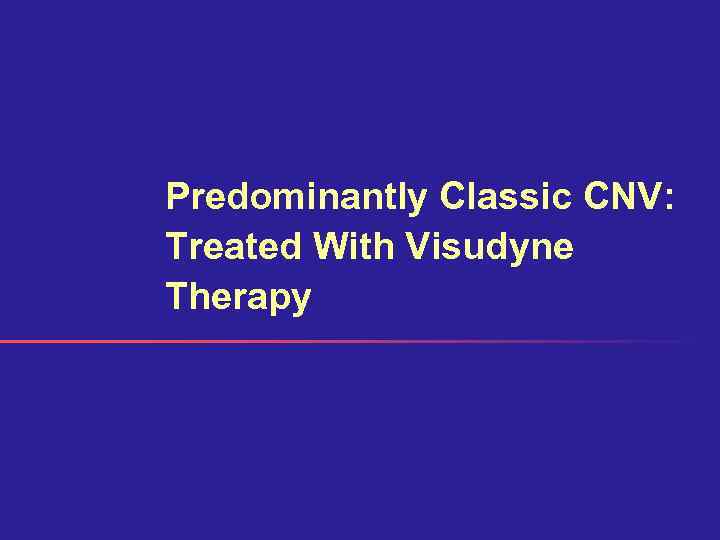 Predominantly Classic CNV: Treated With Visudyne Therapy